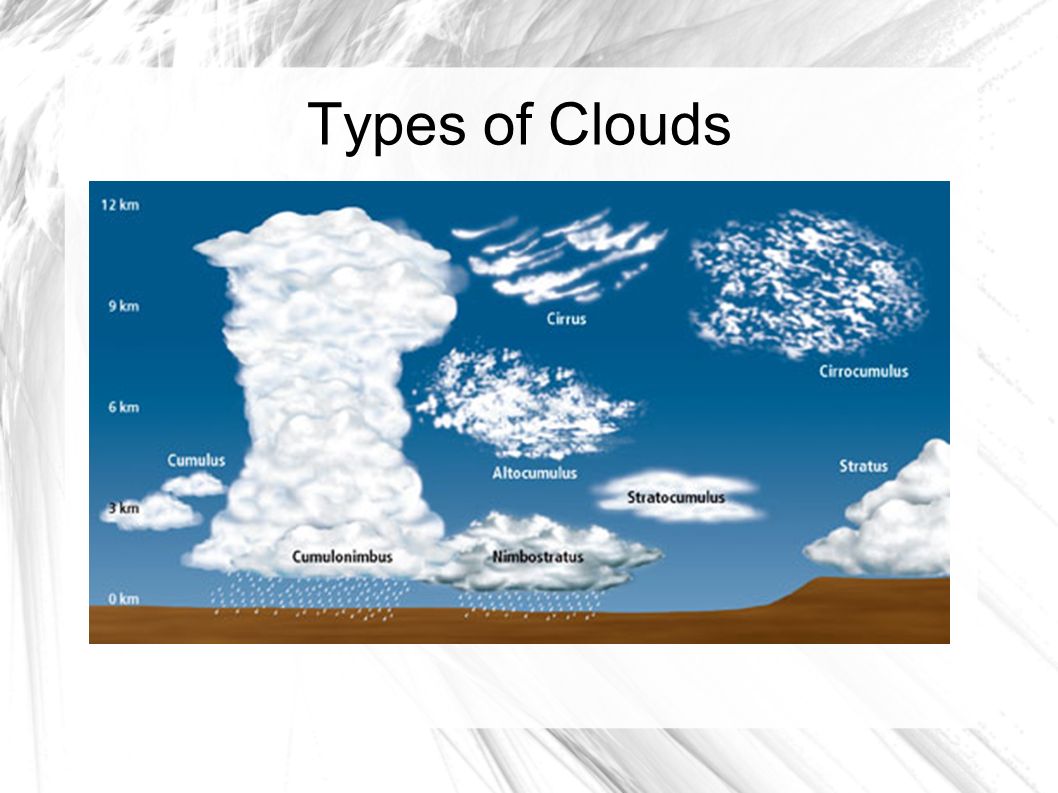 Types of Clouds

12 km
9 km
6 km
3 km
0 km

Cirrus
Cirrocumulus
Altocumulus
Cumulus
Stratus
Stratocumulus
Cumulonimbus
Nimbostratus